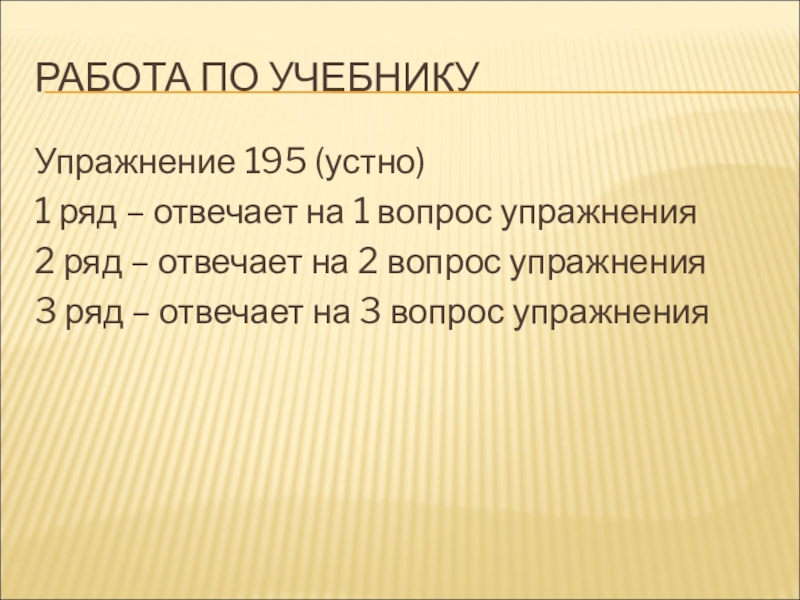 РАБОТА ПО УЧЕБНИКУ

Упражнение 195 (устно)
1 ряд – отвечает на 1 вопрос упражнения
2 ряд – отвечает на 2 вопрос упражнения
3 ряд – отвечает на 3 вопрос упражнения